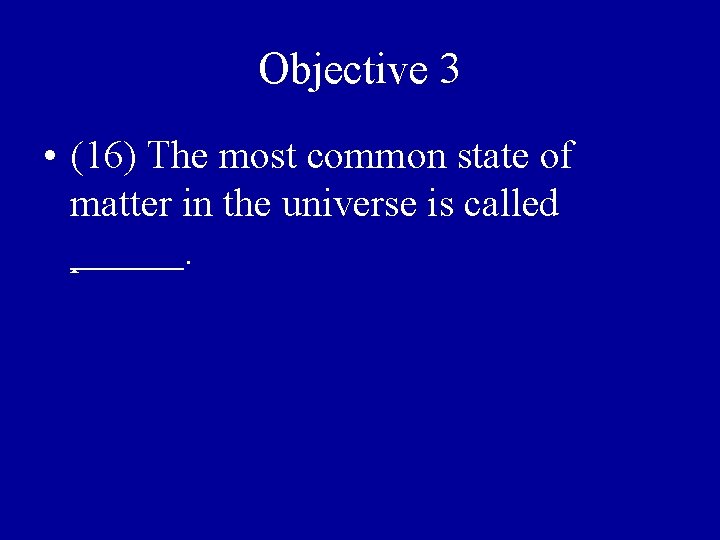 Objective 3

• (16) The most common state of matter in the universe is called ______.